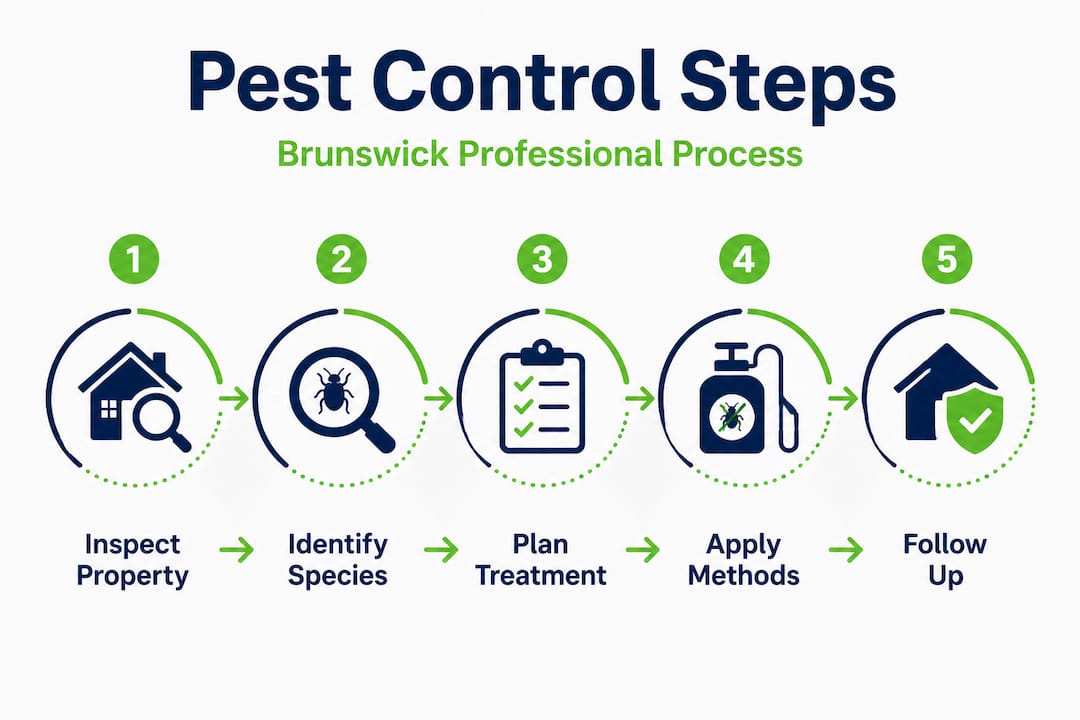 Pest Control Steps

Brunswick Professional Process

1
2
3
4
5

Inspect Property

Identify Species

Plan Treatment

Apply Methods

Follow Up